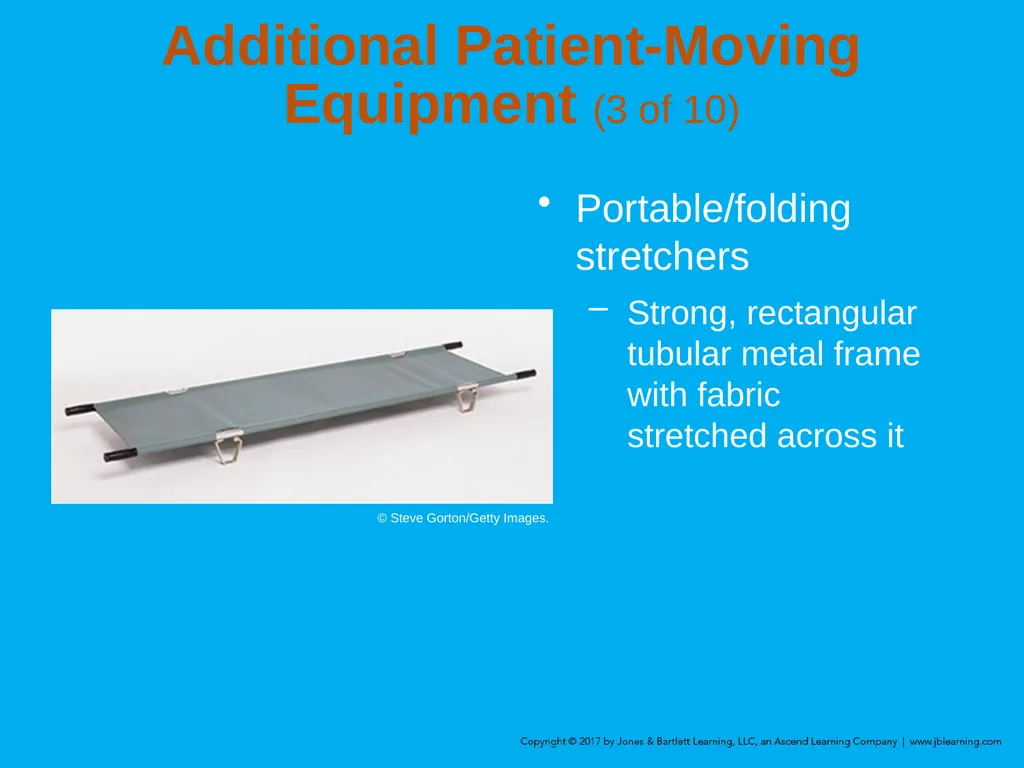 Additional Patient-Moving Equipment (3 of 10)

• Portable/folding stretchers

– Strong, rectangular tubular metal frame with fabric stretched across it

© Steve Gorton/Getty Images.

Copyright © 2017 by Jones & Bartlett Learning, LLC, an Ascend Learning Company | www.jblearning.com